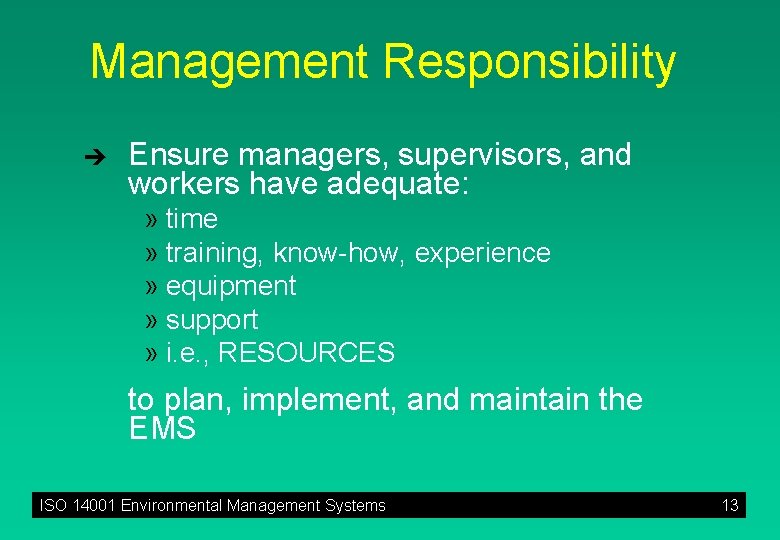 Management Responsibility

➔ Ensure managers, supervisors, and workers have adequate:

» time
» training, know-how, experience
» equipment
» support
» i.e., RESOURCES

to plan, implement, and maintain the EMS

ISO 14001 Environmental Management Systems

13